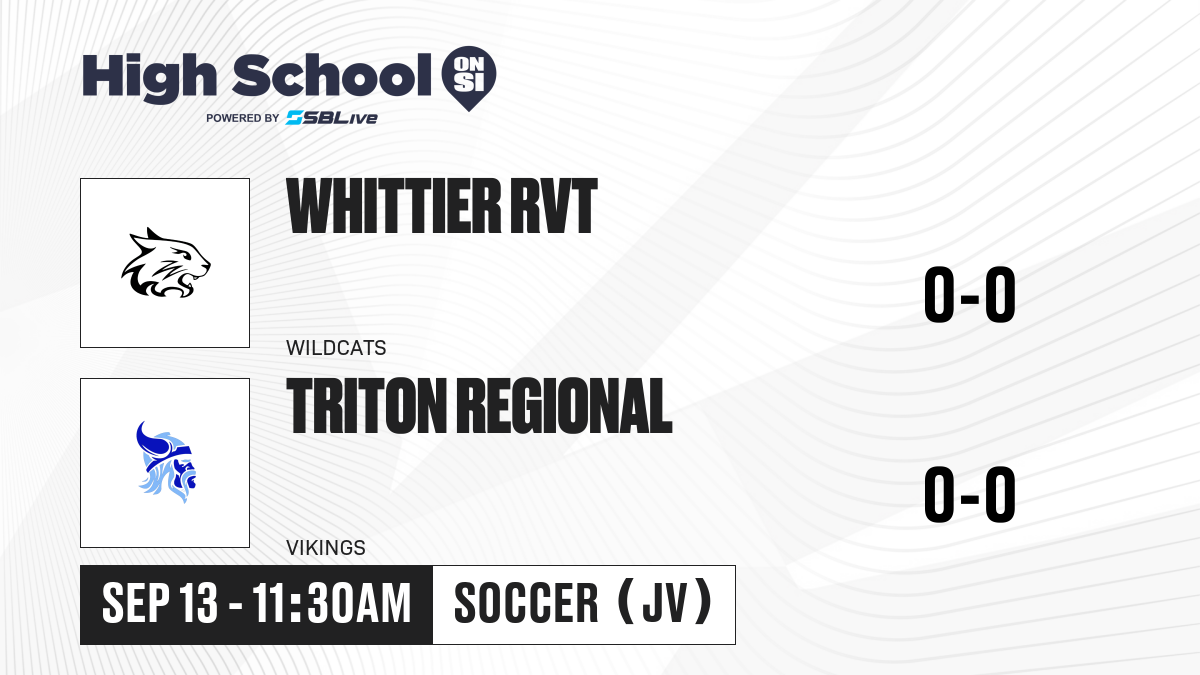 High School ON SI
POWERED BY SBLive

WHITTIER RVT
WILDCATS
0-0

TRITON REGIONAL
VIKINGS
0-0

SEP 13 - 11:30AM
SOCCER (JV)